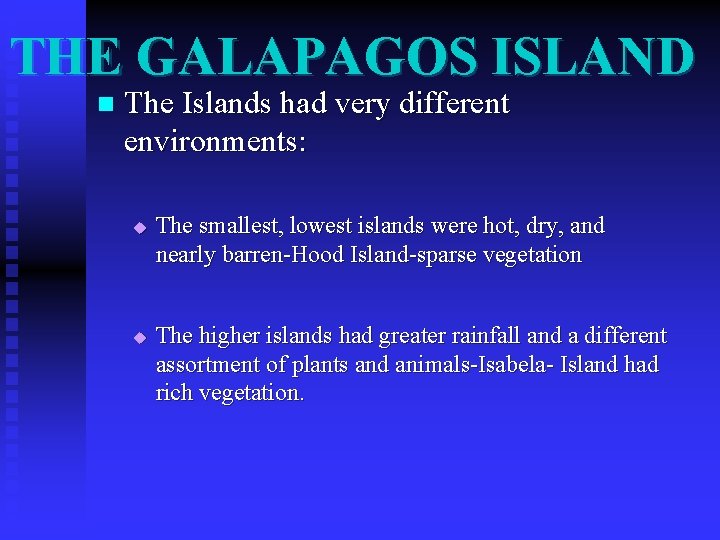 THE GALAPAGOS ISLAND

The Islands had very different environments:

The smallest, lowest islands were hot, dry, and nearly barren-Hood Island-sparse vegetation

The higher islands had greater rainfall and a different assortment of plants and animals-Isabela- Island had rich vegetation.